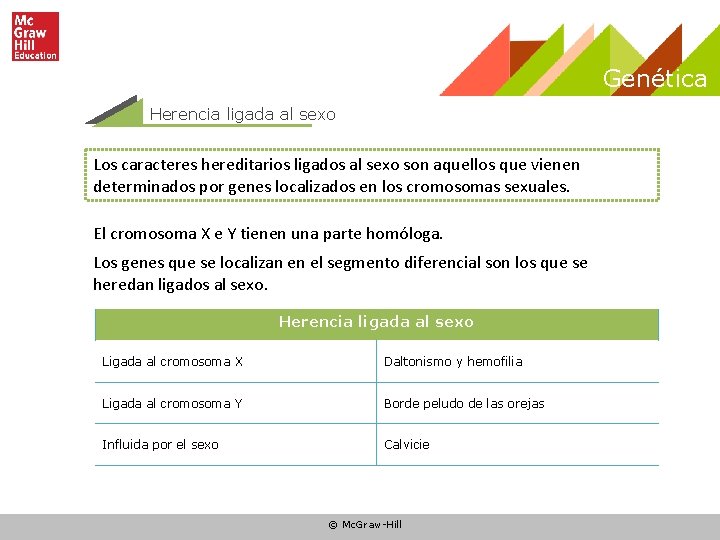 Mc Graw Hill Education

Genética

Herencia ligada al sexo

Los caracteres hereditarios ligados al sexo son aquellos que vienen determinados por genes localizados en los cromosomas sexuales.

El cromosoma X e Y tienen una parte homóloga.

Los genes que se localizan en el segmento diferencial son los que se heredan ligados al sexo.

| Herencia ligada al sexo | |
|---|---|
| Ligada al cromosoma X | Daltonismo y hemofilia |
| Ligada al cromosoma Y | Borde peludo de las orejas |
| Influida por el sexo | Calvicie |

© McGraw-Hill